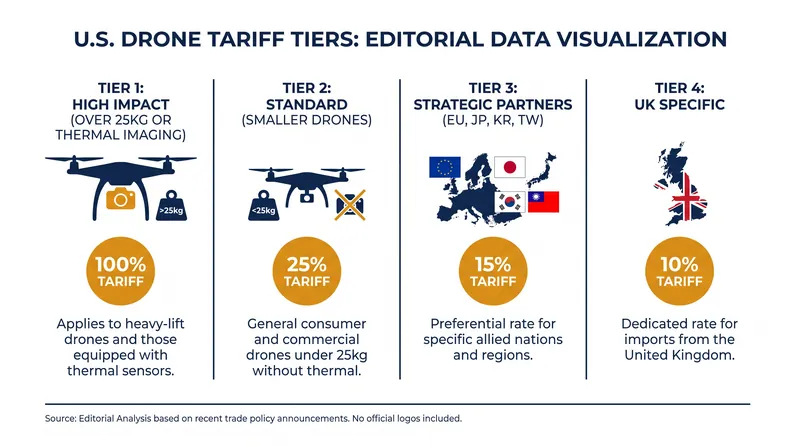 U.S. DRONE TARIFF TIERS: EDITORIAL DATA VISUALIZATION

TIER 1:
HIGH IMPACT
(OVER 25KG OR THERMAL IMAGING)

>25kg

100%
TARIFF

Applies to heavy-lift drones and those equipped with thermal sensors.

TIER 2:
STANDARD
(SMALLER DRONES)

<25kg

25%
TARIFF

General consumer and commercial drones under 25kg without thermal.

TIER 3:
STRATEGIC PARTNERS
(EU, JP, KR, TW)

15%
TARIFF

Preferential rate for specific allied nations and regions.

TIER 4:
UK SPECIFIC

10%
TARIFF

Dedicated rate for imports from the United Kingdom.

Source: Editorial Analysis based on recent trade policy announcements. No official logos included.